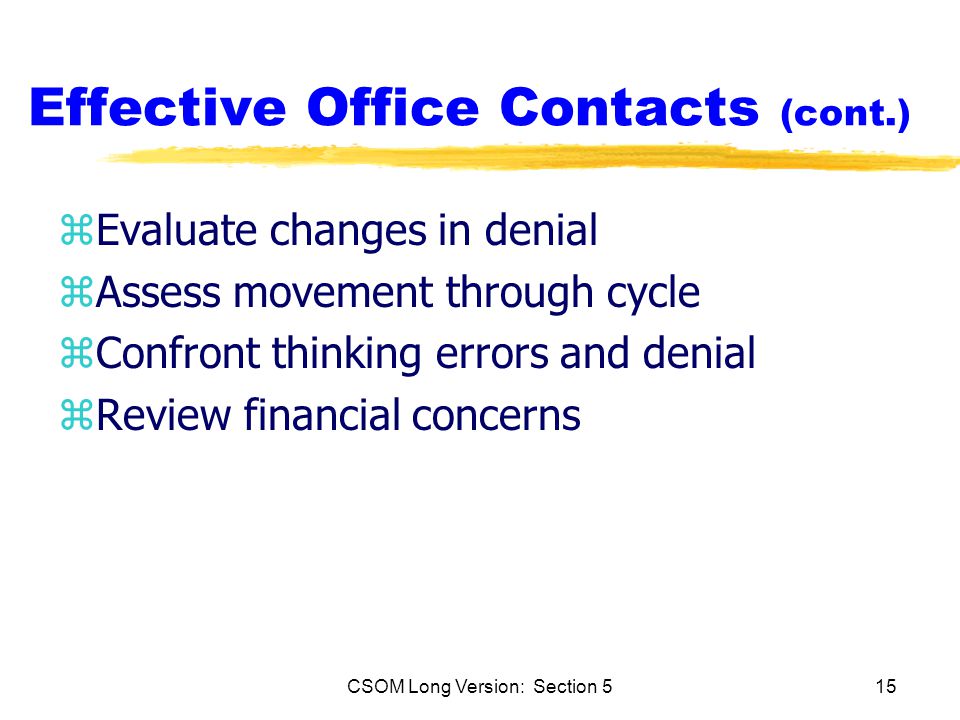 Effective Office Contacts (cont.)

⌘Evaluate changes in denial
⌘Assess movement through cycle
⌘Confront thinking errors and denial
⌘Review financial concerns

CSOM Long Version: Section 5

15